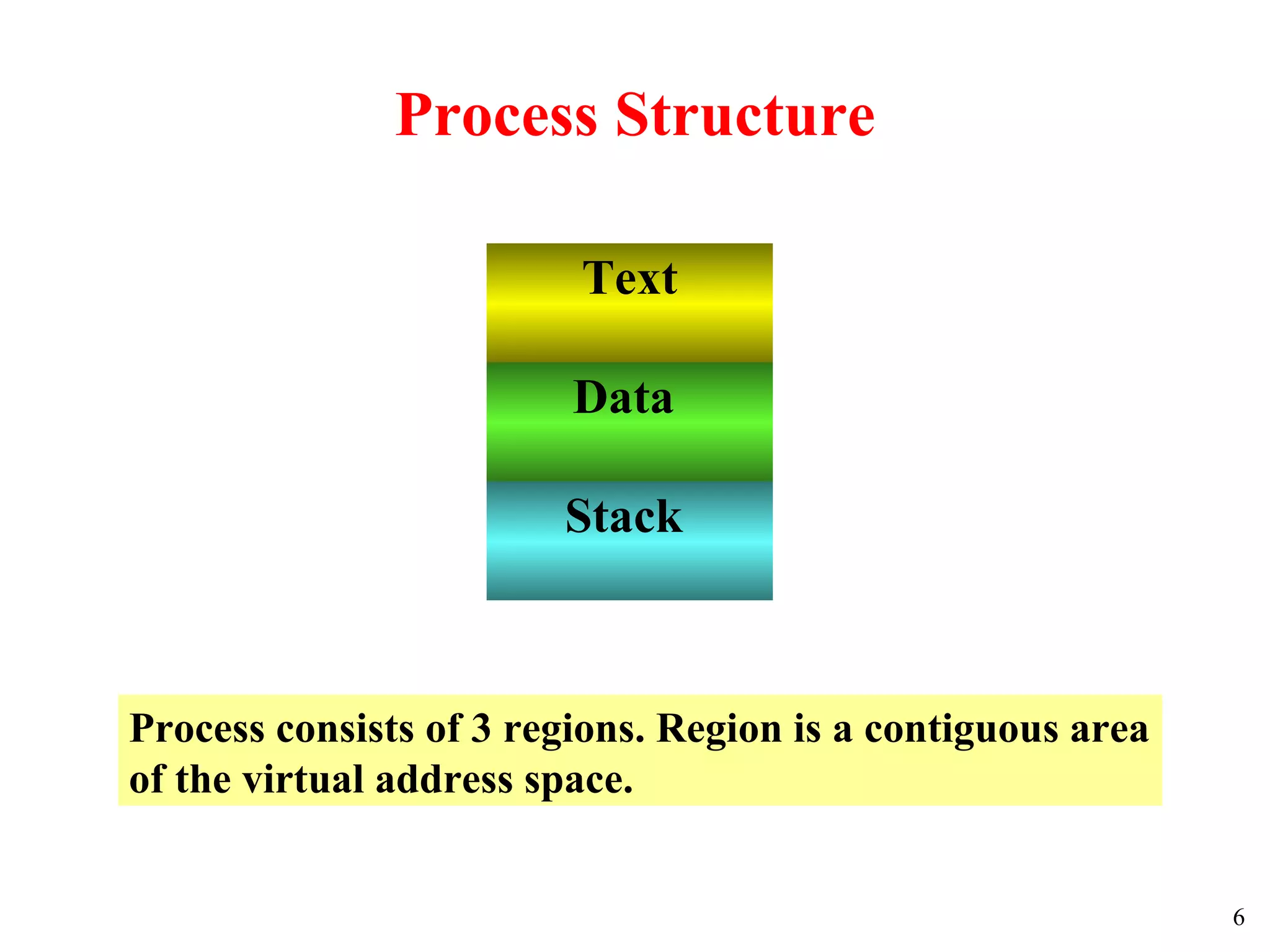 Process Structure

Text

Data

Stack

Process consists of 3 regions. Region is a contiguous area of the virtual address space.

6